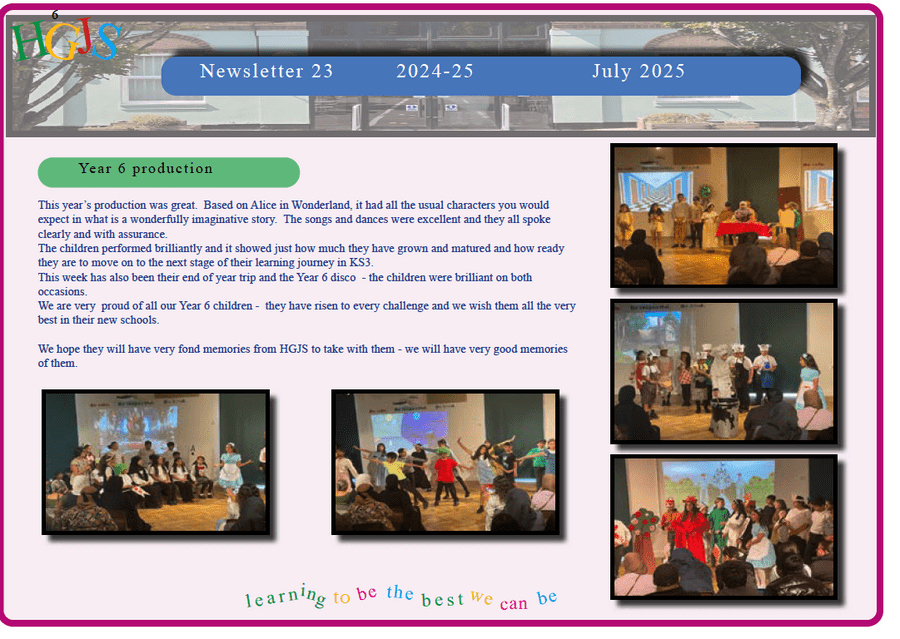 6
HGJS

Newsletter 23 2024-25 July 2025

Year 6 production

This year's production was great. Based on Alice in Wonderland, it had all the usual characters you would expect in what is a wonderfully imaginative story. The songs and dances were excellent and they all spoke clearly and with assurance.
The children performed brilliantly and it showed just how much they have grown and matured and how ready they are to move on to the next stage of their learning journey in KS3.
This week has also been their end of year trip and the Year 6 disco - the children were brilliant on both occasions.
We are very proud of all our Year 6 children - they have risen to every challenge and we wish them all the very best in their new schools.

We hope they will have very fond memories from HGJS to take with them - we will have very good memories of them.

learning to be the best we can be